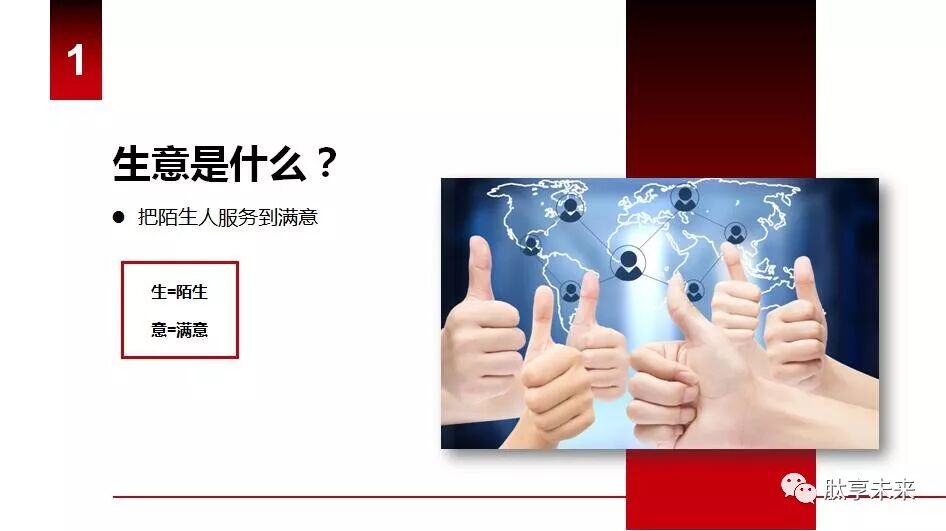 1

生意是什么？

● 把陌生人服务到满意

生=陌生

意=满意

肽享未来